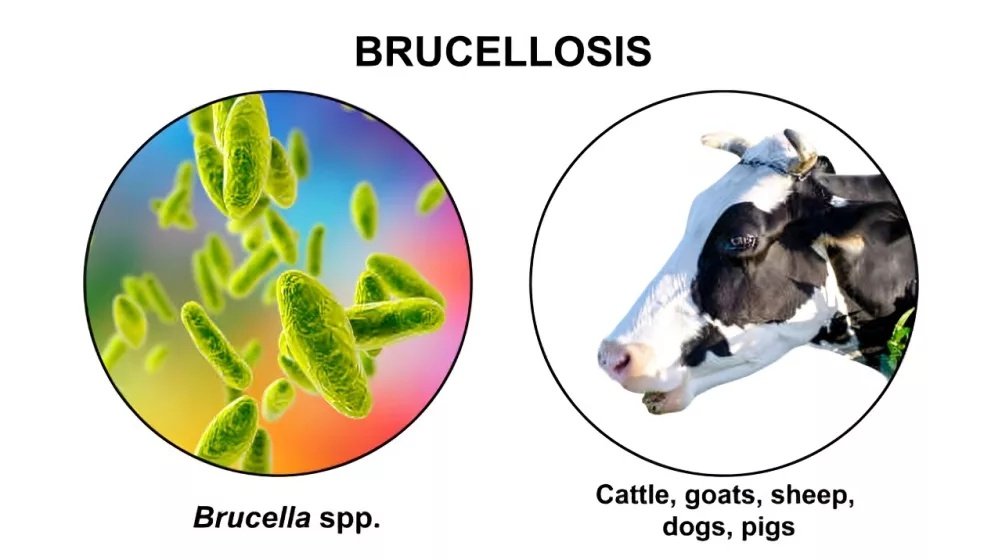 BRUCELLOSIS

Brucella spp.

Cattle, goats, sheep, dogs, pigs